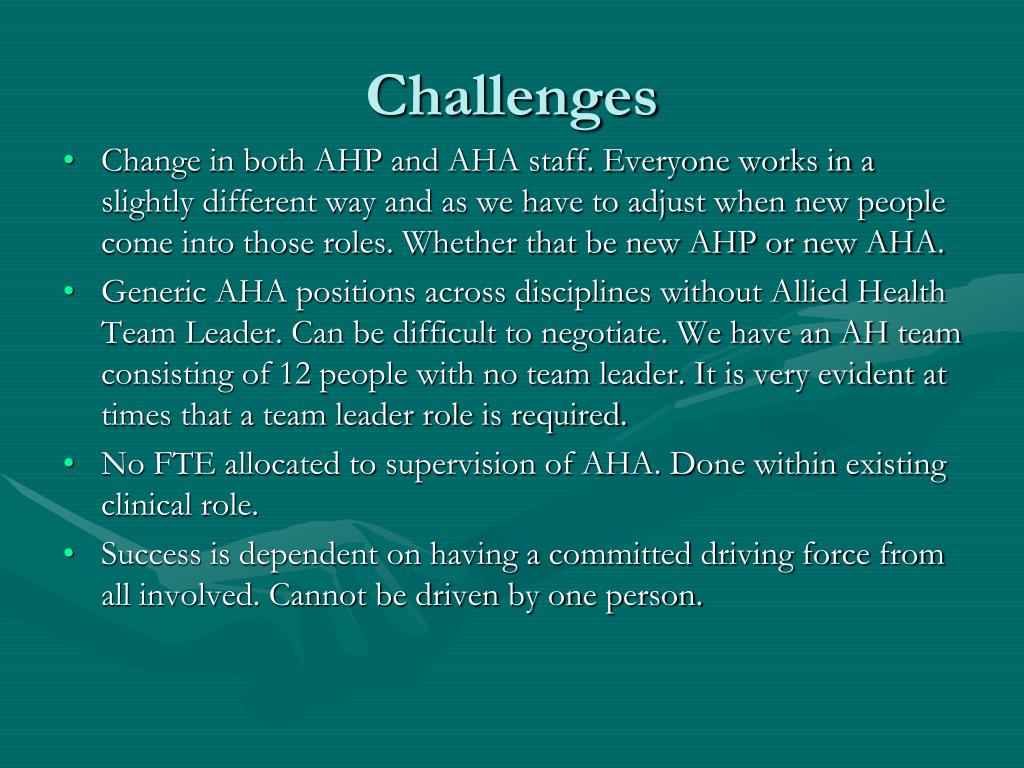 Challenges

• Change in both AHP and AHA staff. Everyone works in a slightly different way and as we have to adjust when new people come into those roles. Whether that be new AHP or new AHA.
• Generic AHA positions across disciplines without Allied Health Team Leader. Can be difficult to negotiate. We have an AH team consisting of 12 people with no team leader. It is very evident at times that a team leader role is required.
• No FTE allocated to supervision of AHA. Done within existing clinical role.
• Success is dependent on having a committed driving force from all involved. Cannot be driven by one person.